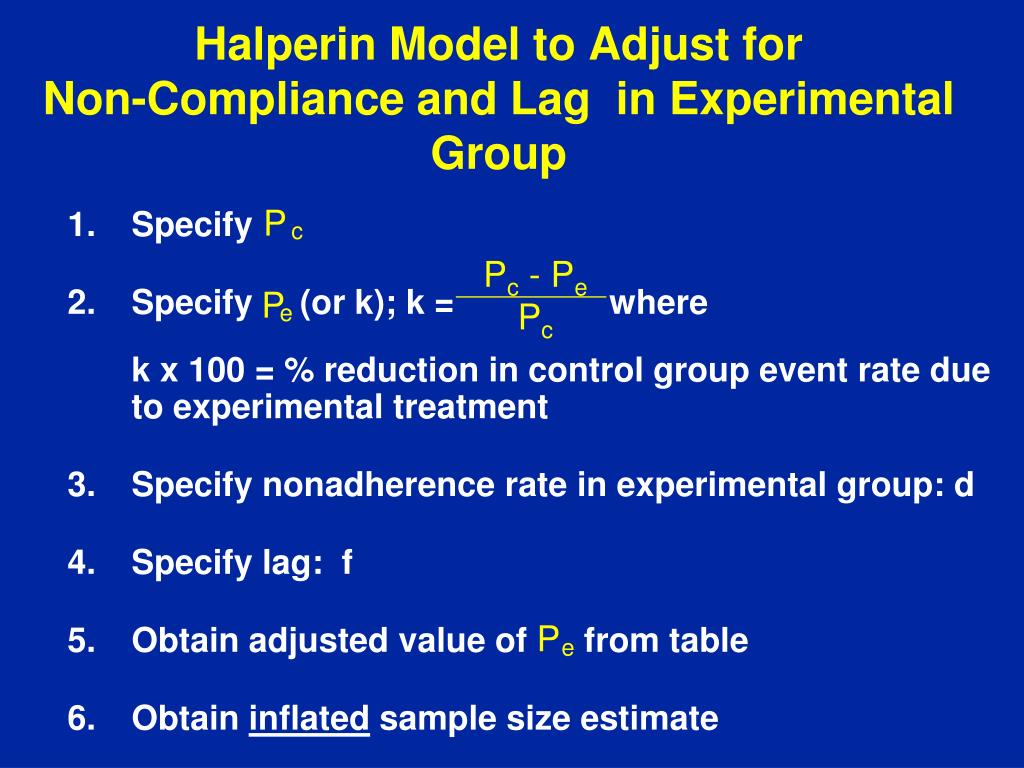 Halperin Model to Adjust for Non-Compliance and Lag in Experimental Group

1. Specify $P_c$

2. Specify $P_e$ (or k); k = $\frac{P_c - P_e}{P_c}$ where

k x 100 = % reduction in control group event rate due to experimental treatment

3. Specify nonadherence rate in experimental group: d

4. Specify lag: f

5. Obtain adjusted value of $P_e$ from table

6. Obtain inflated sample size estimate